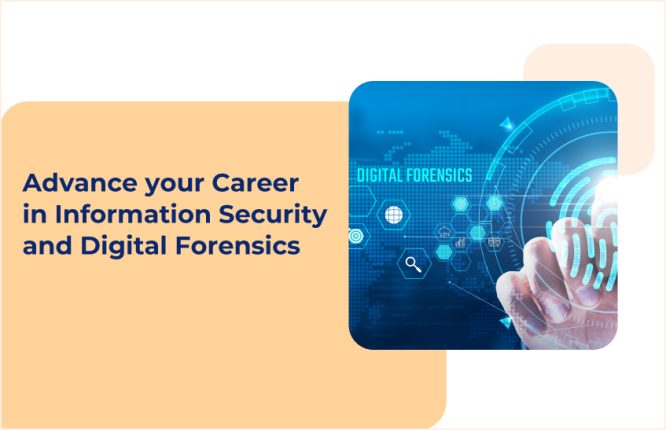 Advance your Career in Information Security and Digital Forensics

DIGITAL FORENSICS